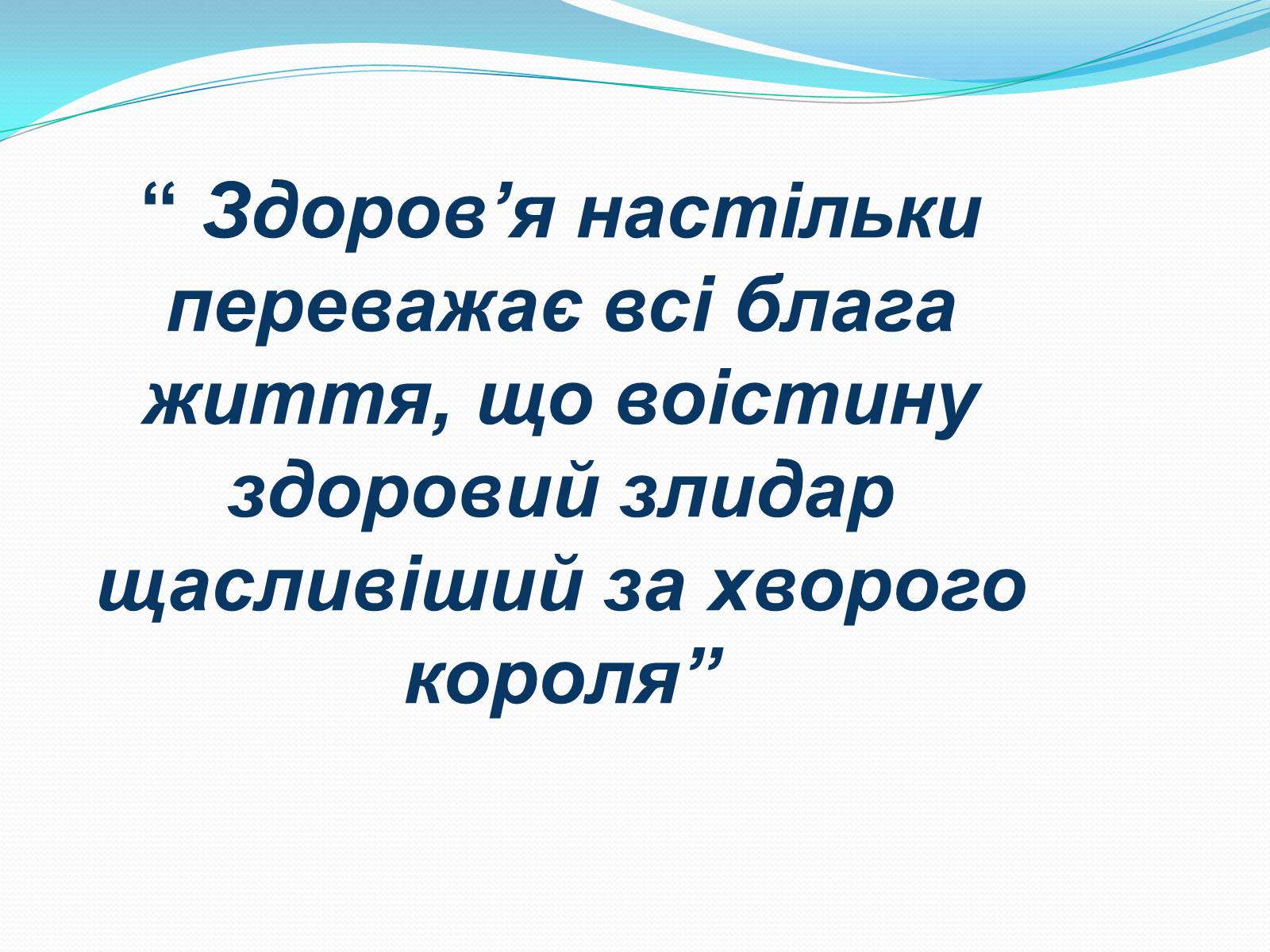 “ Здоров’я настільки переважає всі блага життя, що воістину здоровий злидар щасливіший за хворого короля”